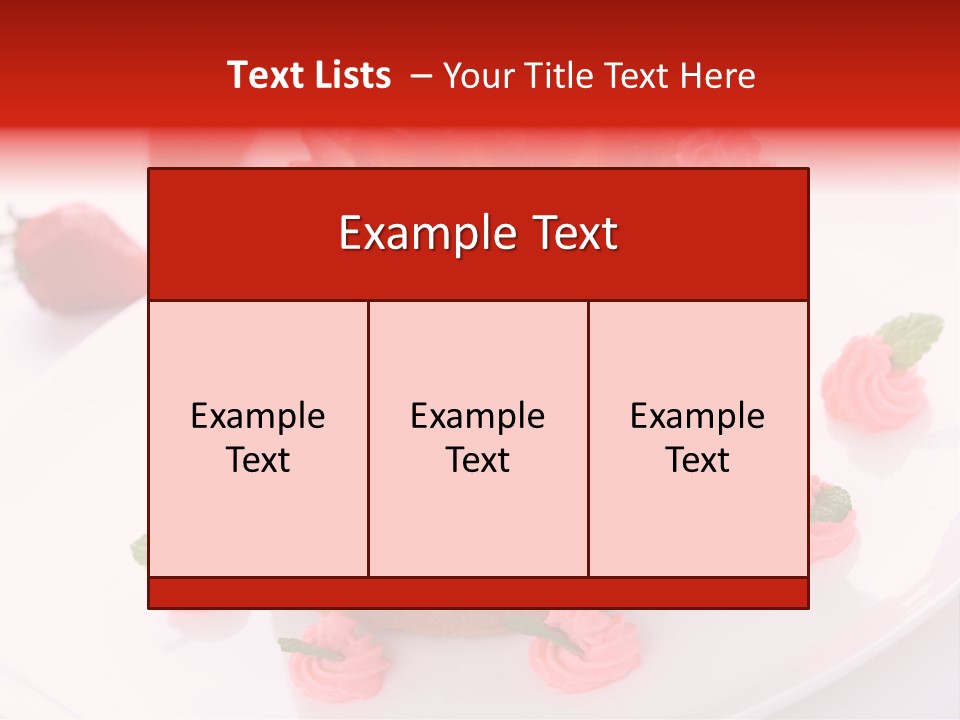 Text Lists – Your Title Text Here

Example Text

Example Text

Example Text

Example Text